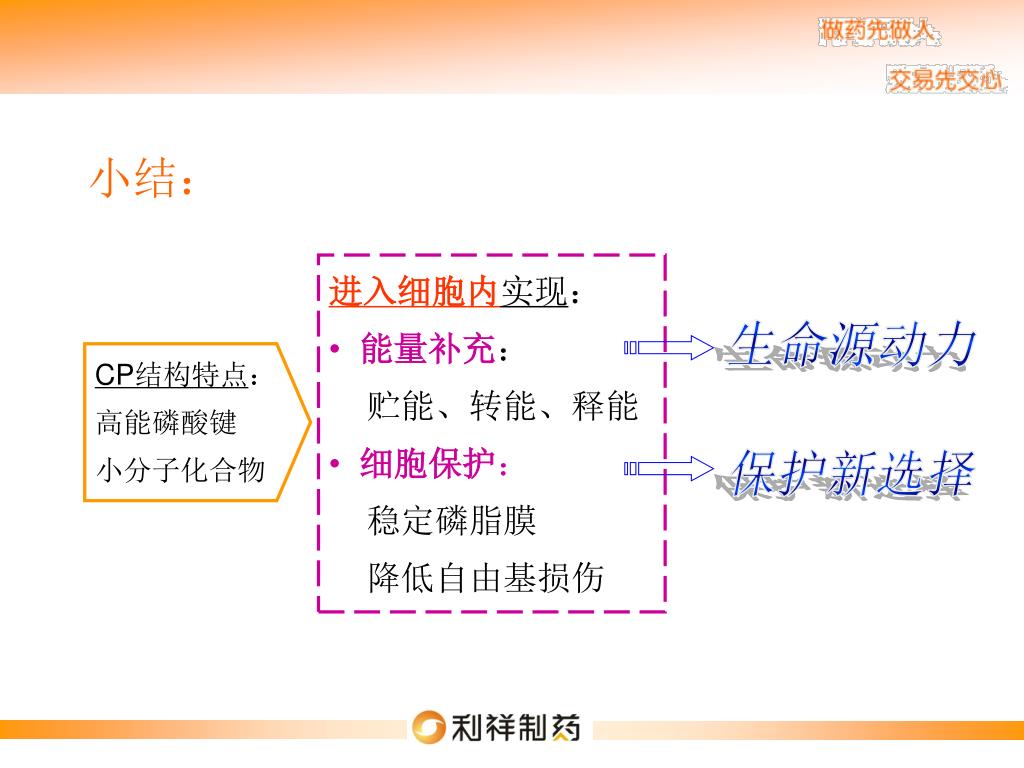 做药先做人

交易先交心

小结：

CP结构特点：
高能磷酸键
小分子化合物

进入细胞内实现：
• 能量补充：
贮能、转能、释能
• 细胞保护：
稳定磷脂膜
降低自由基损伤

生命源动力

保护新选择

利祥制药